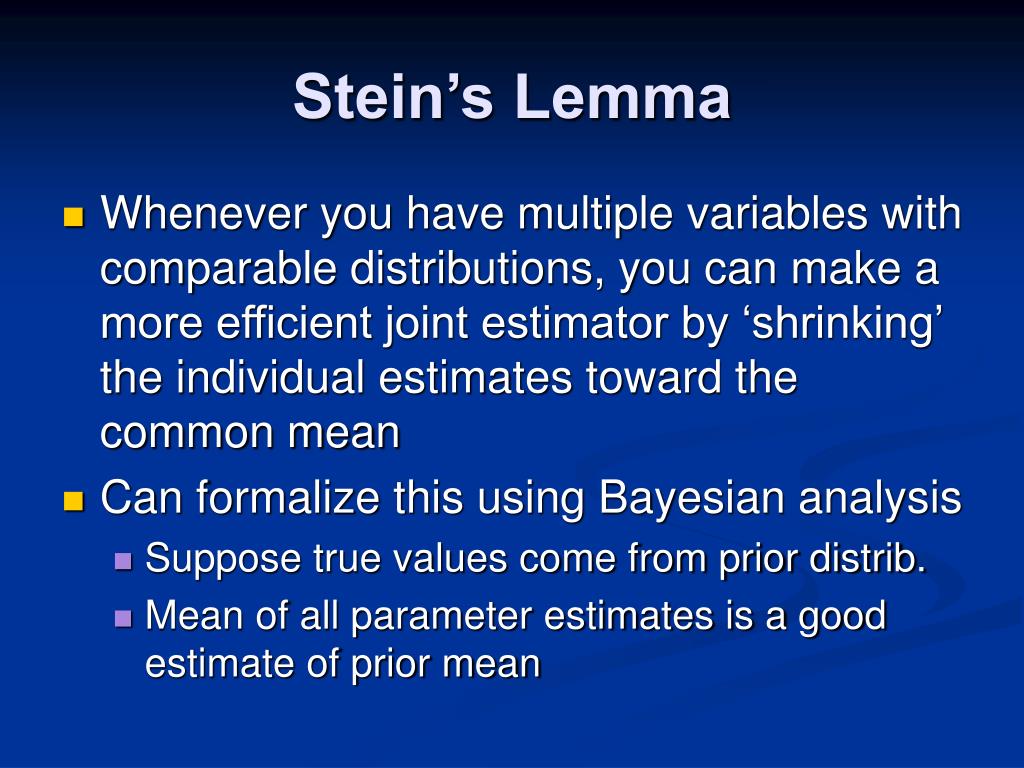 Stein’s Lemma

Whenever you have multiple variables with comparable distributions, you can make a more efficient joint estimator by ‘shrinking’ the individual estimates toward the common mean

Can formalize this using Bayesian analysis

Suppose true values come from prior distrib.

Mean of all parameter estimates is a good estimate of prior mean